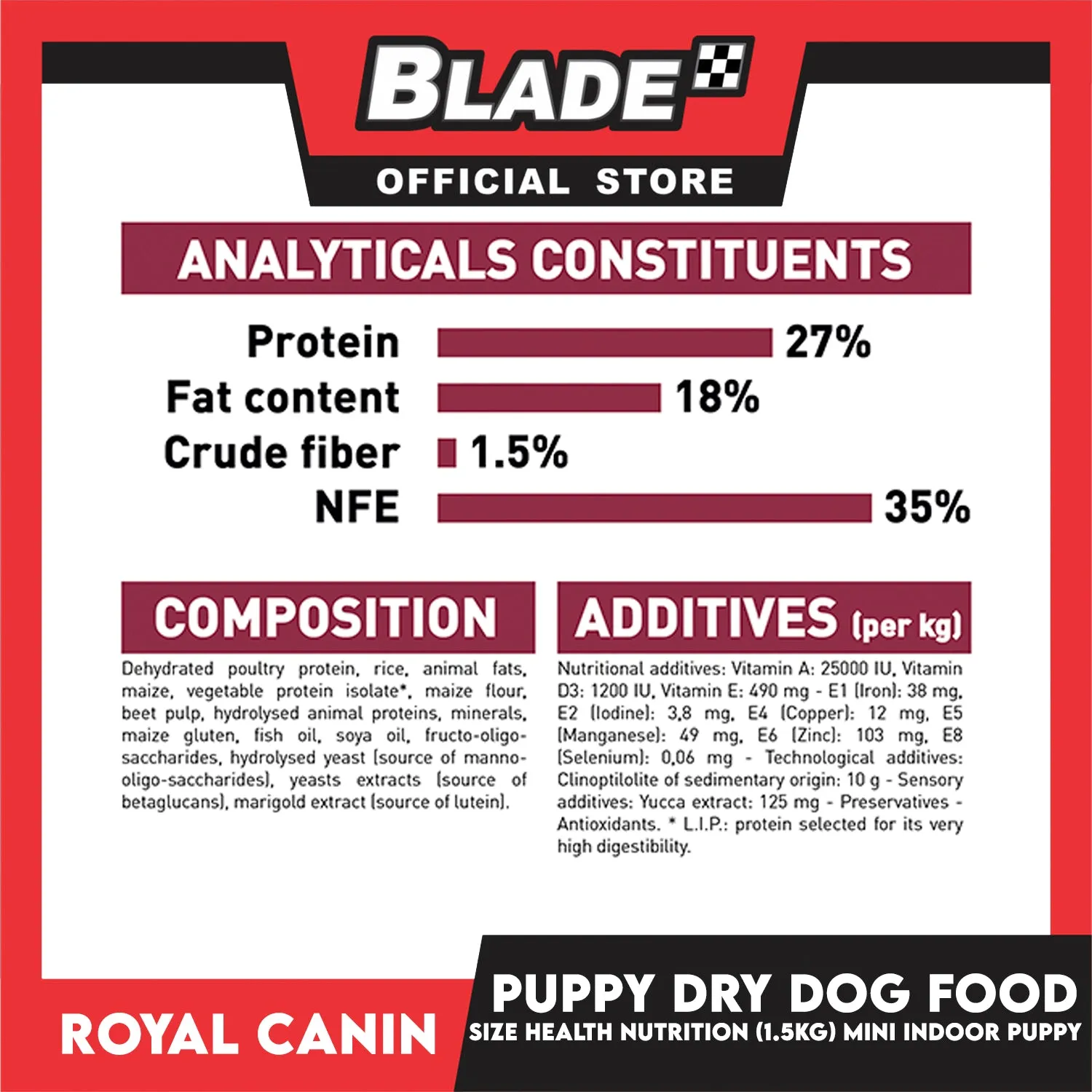 BLADE

OFFICIAL STORE

ANALYTICALS CONSTITUENTS

Protein 27%
Fat content 18%
Crude fiber 1.5%
NFE 35%

COMPOSITION

Dehydrated poultry protein, rice, animal fats, maize, vegetable protein isolate*, maize flour, beet pulp, hydrolysed animal proteins, minerals, maize gluten, fish oil, soya oil, fructo-oligo-saccharides, hydrolysed yeast (source of manno-oligo-saccharides), yeasts extracts (source of betaglucans), marigold extract (source of lutein).

ADDITIVES (per kg)

Nutritional additives: Vitamin A: 25000 IU, Vitamin D3: 1200 IU, Vitamin E: 490 mg - E1 (Iron): 38 mg, E2 (Iodine): 3,8 mg, E4 (Copper): 12 mg, E5 (Manganese): 49 mg, E6 (Zinc): 103 mg, E8 (Selenium): 0,06 mg - Technological additives: Clinoptilolite of sedimentary origin: 10 g - Sensory additives: Yucca extract: 125 mg - Preservatives - Antioxidants. * L.I.P.: protein selected for its very high digestibility.

ROYAL CANIN

PUPPY DRY DOG FOOD
SIZE HEALTH NUTRITION (1.5KG) MINI INDOOR PUPPY